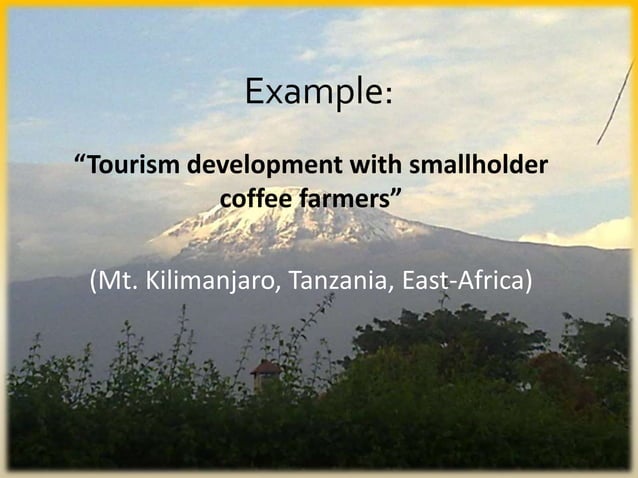 Example:

“Tourism development with smallholder coffee farmers”

(Mt. Kilimanjaro, Tanzania, East-Africa)